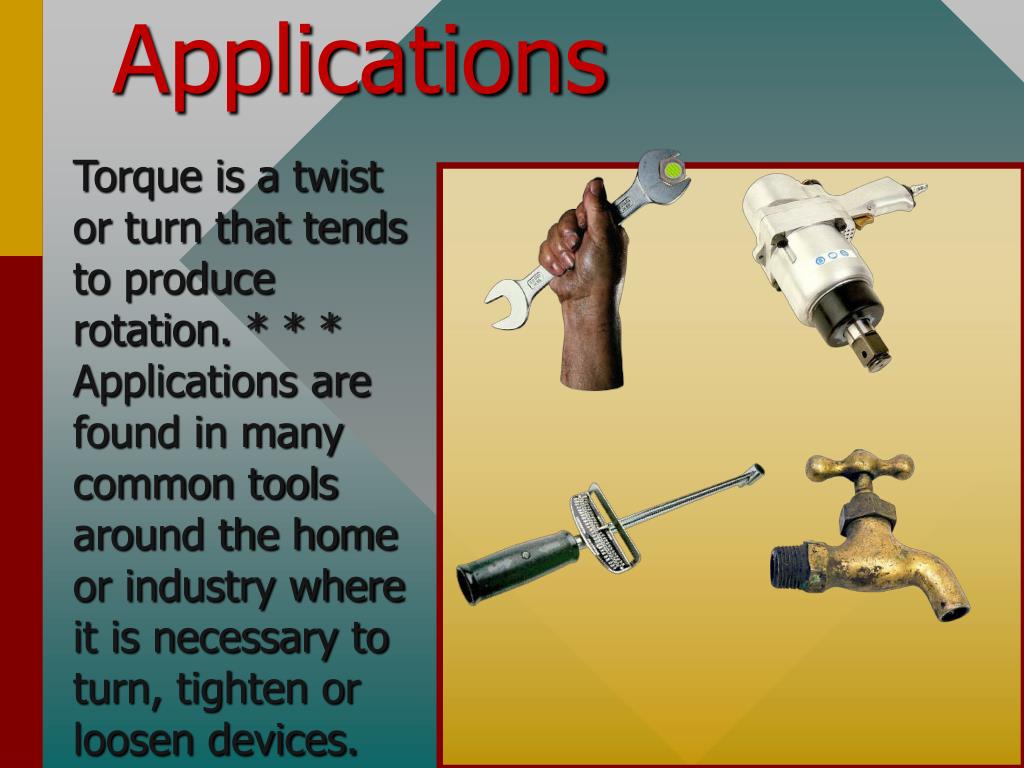 Applications

Torque is a twist or turn that tends to produce rotation. * * * Applications are found in many common tools around the home or industry where it is necessary to turn, tighten or loosen devices.